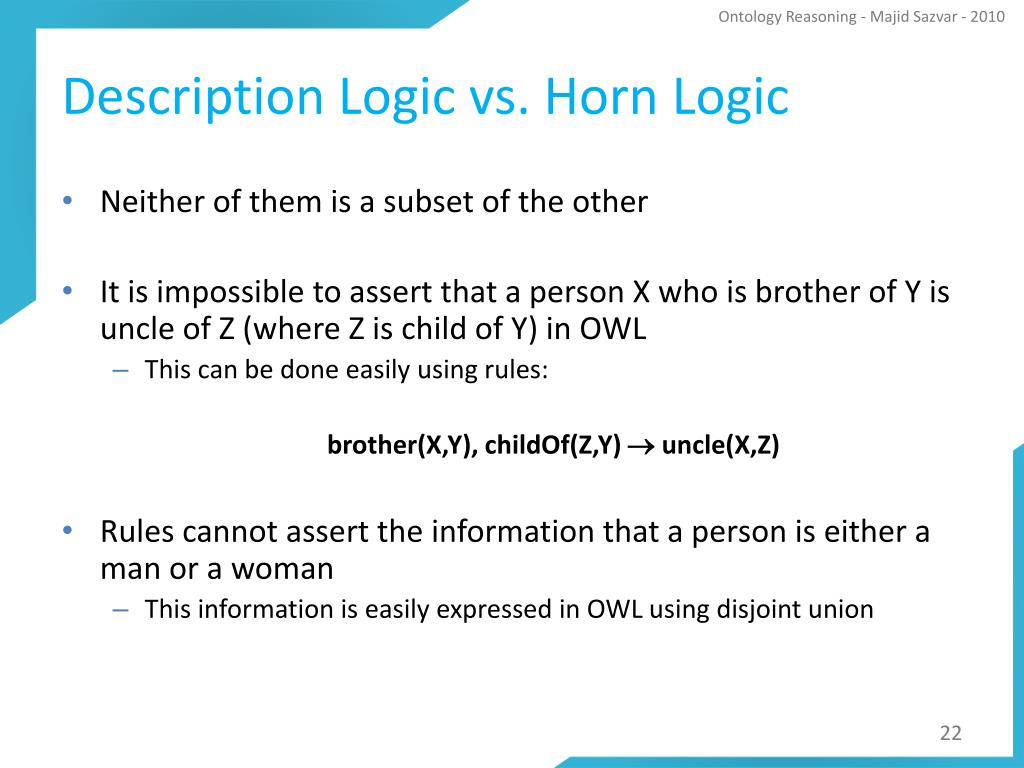 Ontology Reasoning - Majid Sazvar - 2010

Description Logic vs. Horn Logic

• Neither of them is a subset of the other

• It is impossible to assert that a person X who is brother of Y is uncle of Z (where Z is child of Y) in OWL
– This can be done easily using rules:

brother(X,Y), childOf(Z,Y) $\rightarrow$ uncle(X,Z)

• Rules cannot assert the information that a person is either a man or a woman
– This information is easily expressed in OWL using disjoint union

22